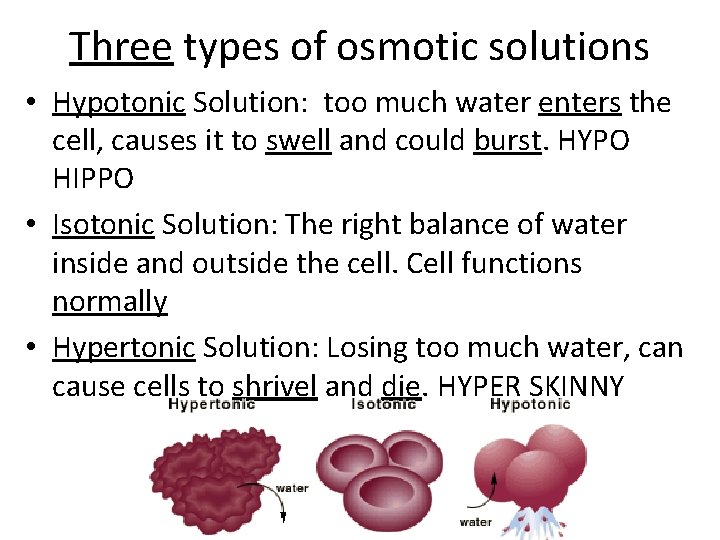 Three types of osmotic solutions

• Hypotonic Solution: too much water enters the cell, causes it to swell and could burst. HYPO HIPPO

• Isotonic Solution: The right balance of water inside and outside the cell. Cell functions normally

• Hypertonic Solution: Losing too much water, can cause cells to shrivel and die. HYPER SKINNY

Hypertonic

Isotonic

Hypotonic

water

water